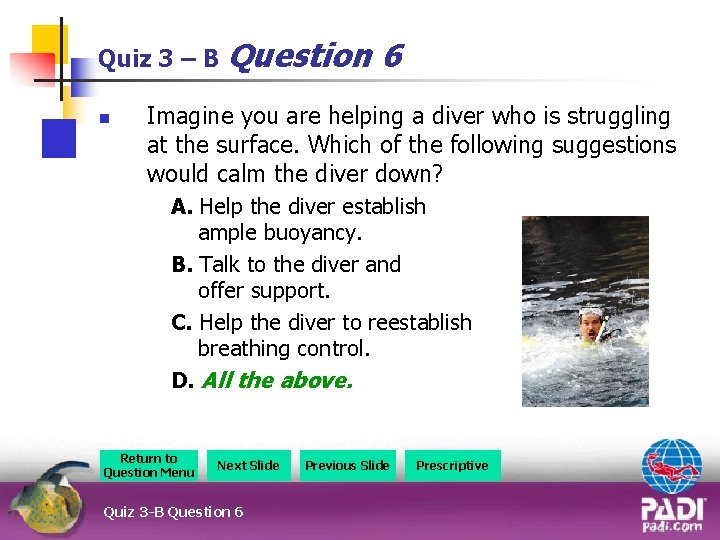 Quiz 3 – B Question 6

Imagine you are helping a diver who is struggling at the surface. Which of the following suggestions would calm the diver down?

A. Help the diver establish ample buoyancy.

B. Talk to the diver and offer support.

C. Help the diver to reestablish breathing control.

D. All the above.

Return to Question Menu

Next Slide

Previous Slide

Prescriptive

Quiz 3-B Question 6

PADI
padi.com